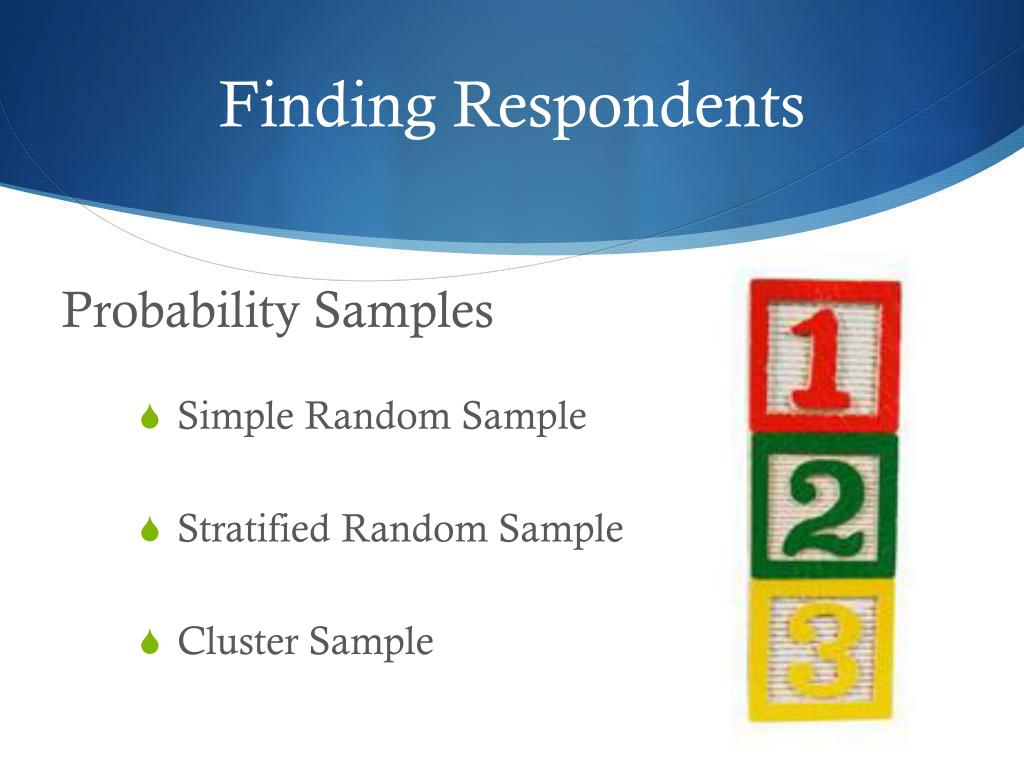 Finding Respondents

Probability Samples

Simple Random Sample

Stratified Random Sample

Cluster Sample

1
2
3